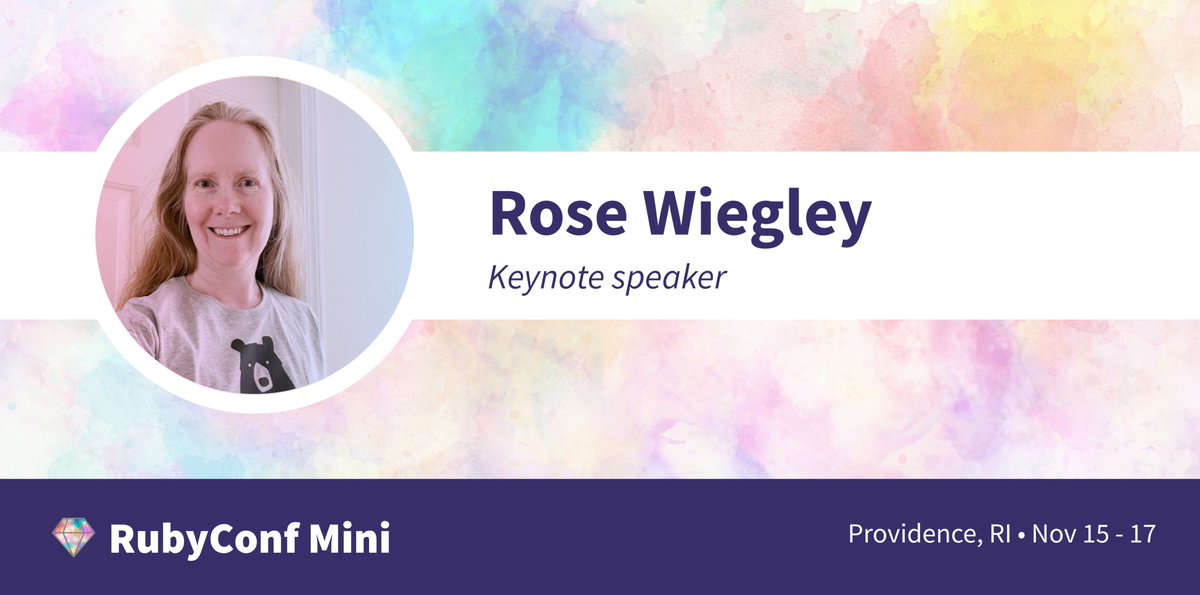 Rose Wiegley

Keynote speaker

RubyConf Mini

Providence, RI • Nov 15 - 17